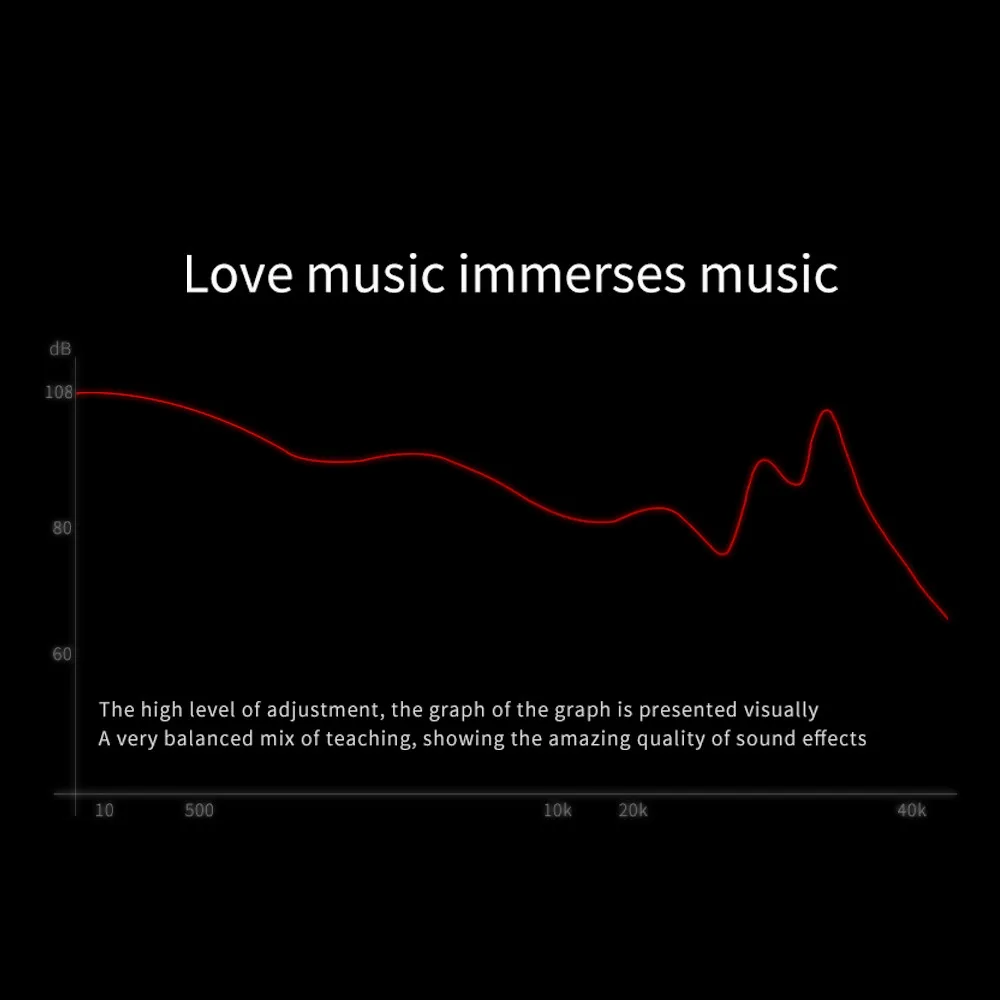 Love music immerses music

dB

108

80

60

The high level of adjustment, the graph of the graph is presented visually
A very balanced mix of teaching, showing the amazing quality of sound effects

10 500 10k 20k 40k